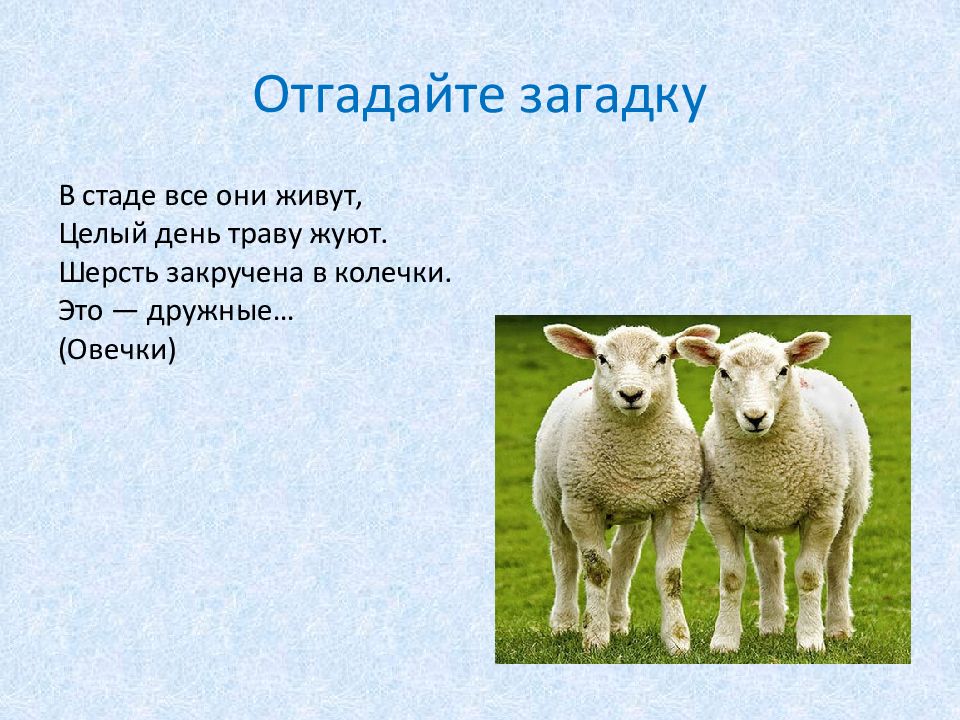 Отгадайте загадку

В стаде все они живут,
Целый день траву жуют.
Шерсть закручена в колечки.
Это — дружные…
(Овечки)